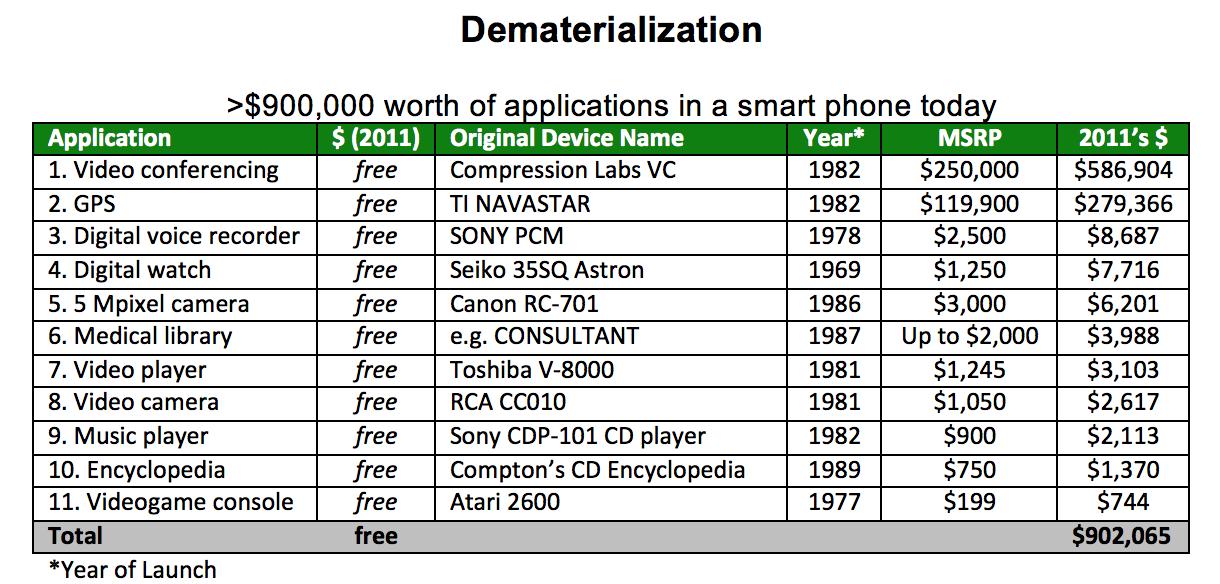 Dematerialization

>$900,000 worth of applications in a smart phone today

| Application | $ (2011) | Original Device Name | Year* | MSRP | 2011's $ |
|---|---|---|---|---|---|
| 1. Video conferencing | free | Compression Labs VC | 1982 | $250,000 | $586,904 |
| 2. GPS | free | TI NAVASTAR | 1982 | $119,900 | $279,366 |
| 3. Digital voice recorder | free | SONY PCM | 1978 | $2,500 | $8,687 |
| 4. Digital watch | free | Seiko 35SQ Astron | 1969 | $1,250 | $7,716 |
| 5. 5 Mpixel camera | free | Canon RC-701 | 1986 | $3,000 | $6,201 |
| 6. Medical library | free | e.g. CONSULTANT | 1987 | Up to $2,000 | $3,988 |
| 7. Video player | free | Toshiba V-8000 | 1981 | $1,245 | $3,103 |
| 8. Video camera | free | RCA CC010 | 1981 | $1,050 | $2,617 |
| 9. Music player | free | Sony CDP-101 CD player | 1982 | $900 | $2,113 |
| 10. Encyclopedia | free | Compton's CD Encyclopedia | 1989 | $750 | $1,370 |
| 11. Videogame console | free | Atari 2600 | 1977 | $199 | $744 |
| Total | free | | | | $902,065 |

*Year of Launch